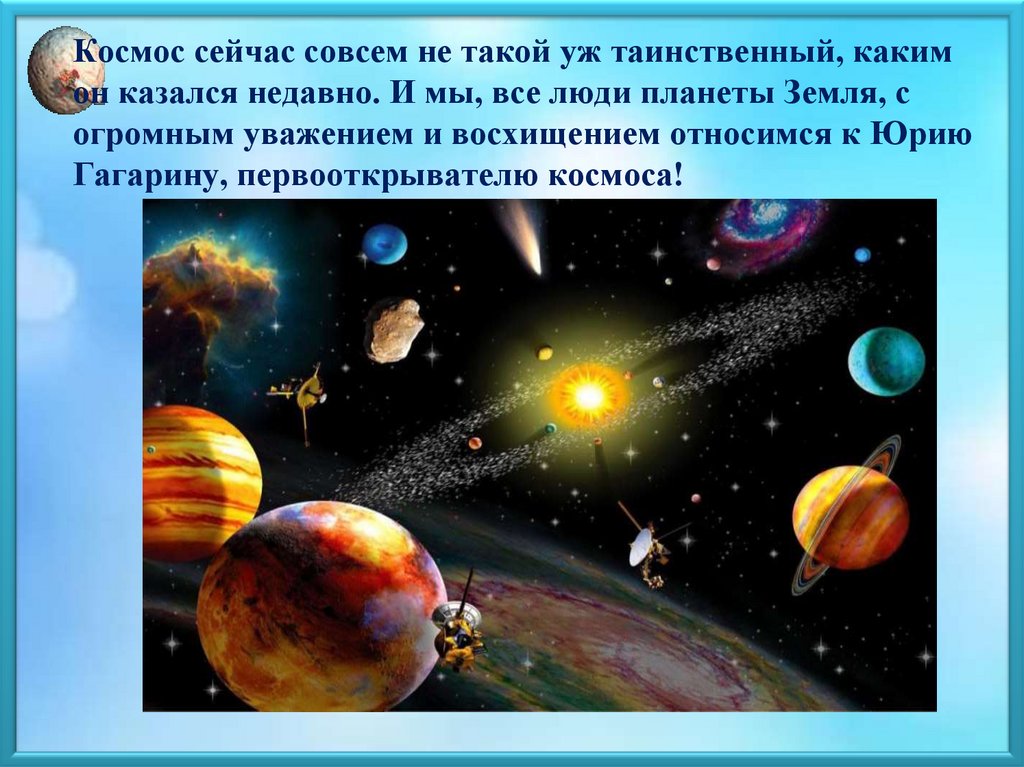 Космос сейчас совсем не такой уж таинственный, каким он казался недавно. И мы, все люди планеты Земля, с огромным уважением и восхищением относимся к Юрию Гагарину, первооткрывателю космоса!